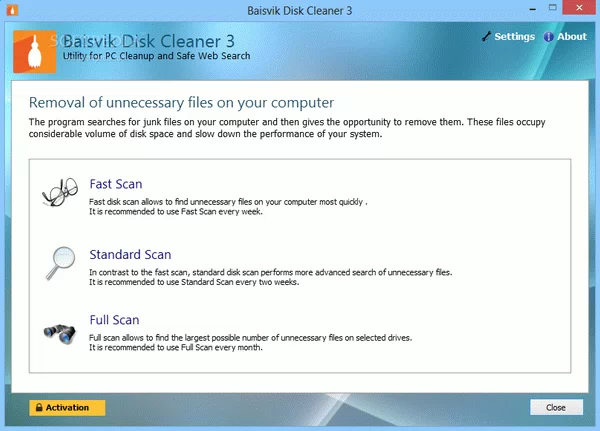 Baisvik Disk Cleaner 3

Baisvik Disk Cleaner 3
Utility for PC Cleanup and Safe Web Search

Settings About

Removal of unnecessary files on your computer

The program searches for junk files on your computer and then gives the opportunity to remove them. These files occupy considerable volume of disk space and slow down the performance of your system.

Fast Scan
Fast disk scan allows to find unnecessary files on your computer most quickly .
It is recommended to use Fast Scan every week.

Standard Scan
In contrast to the fast scan, standard disk scan performs more advanced search of unnecessary files.
It is recommended to use Standard Scan every two weeks.

Full Scan
Full scan allows to find the largest possible number of unnecessary files on selected drives.
It is recommended to use Full Scan every month.

Activation

Close